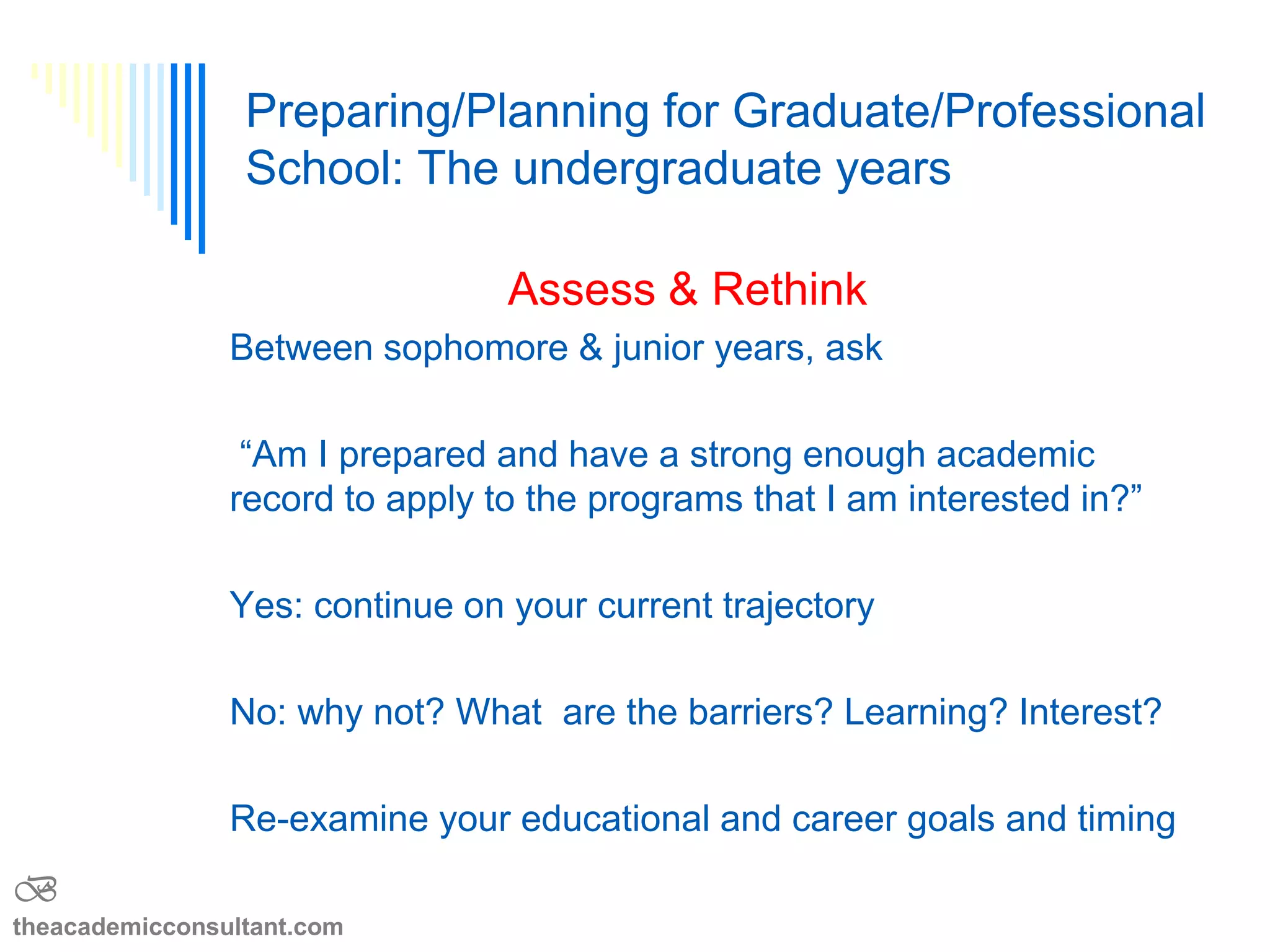 Preparing/Planning for Graduate/Professional School: The undergraduate years

Assess & Rethink

Between sophomore & junior years, ask

“Am I prepared and have a strong enough academic record to apply to the programs that I am interested in?”

Yes: continue on your current trajectory

No: why not? What are the barriers? Learning? Interest?

Re-examine your educational and career goals and timing

theacademicconsultant.com